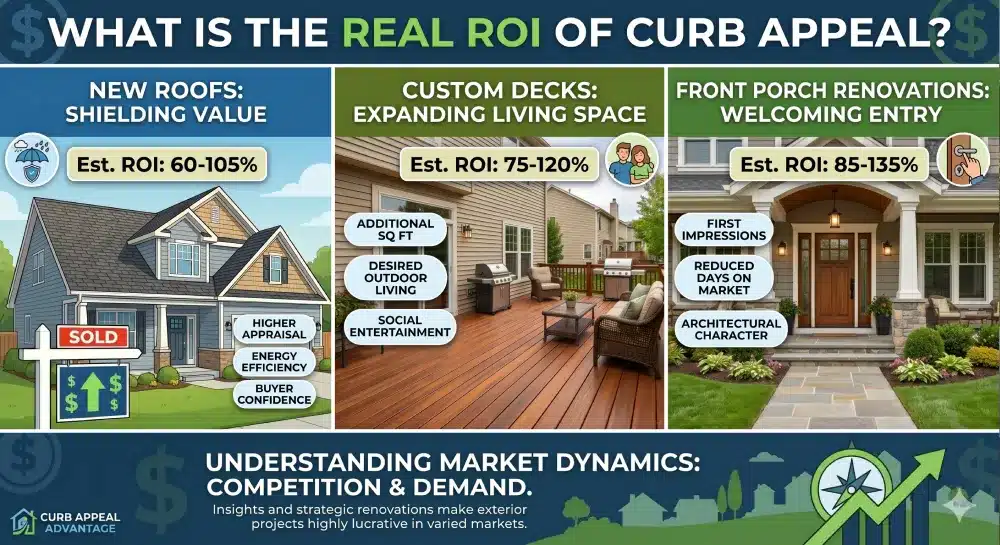 WHAT IS THE REAL ROI OF CURB APPEAL?

NEW ROOFS: SHIELDING VALUE

Est. ROI: 60-105%

SOLD

$ $ $ $

HIGHER APPRAISAL

ENERGY EFFICIENCY

BUYER CONFIDENCE

CUSTOM DECKS: EXPANDING LIVING SPACE

Est. ROI: 75-120%

ADDITIONAL SQ FT

DESIRED OUTDOOR LIVING

SOCIAL ENTERTAINMENT

FRONT PORCH RENOVATIONS: WELCOMING ENTRY

Est. ROI: 85-135%

FIRST IMPRESSIONS

REDUCED DAYS ON MARKET

ARCHITECTURAL CHARACTER

UNDERSTANDING MARKET DYNAMICS: COMPETITION & DEMAND.

Insights and strategic renovations make exterior projects highly lucrative in varied markets.

CURB APPEAL ADVANTAGE